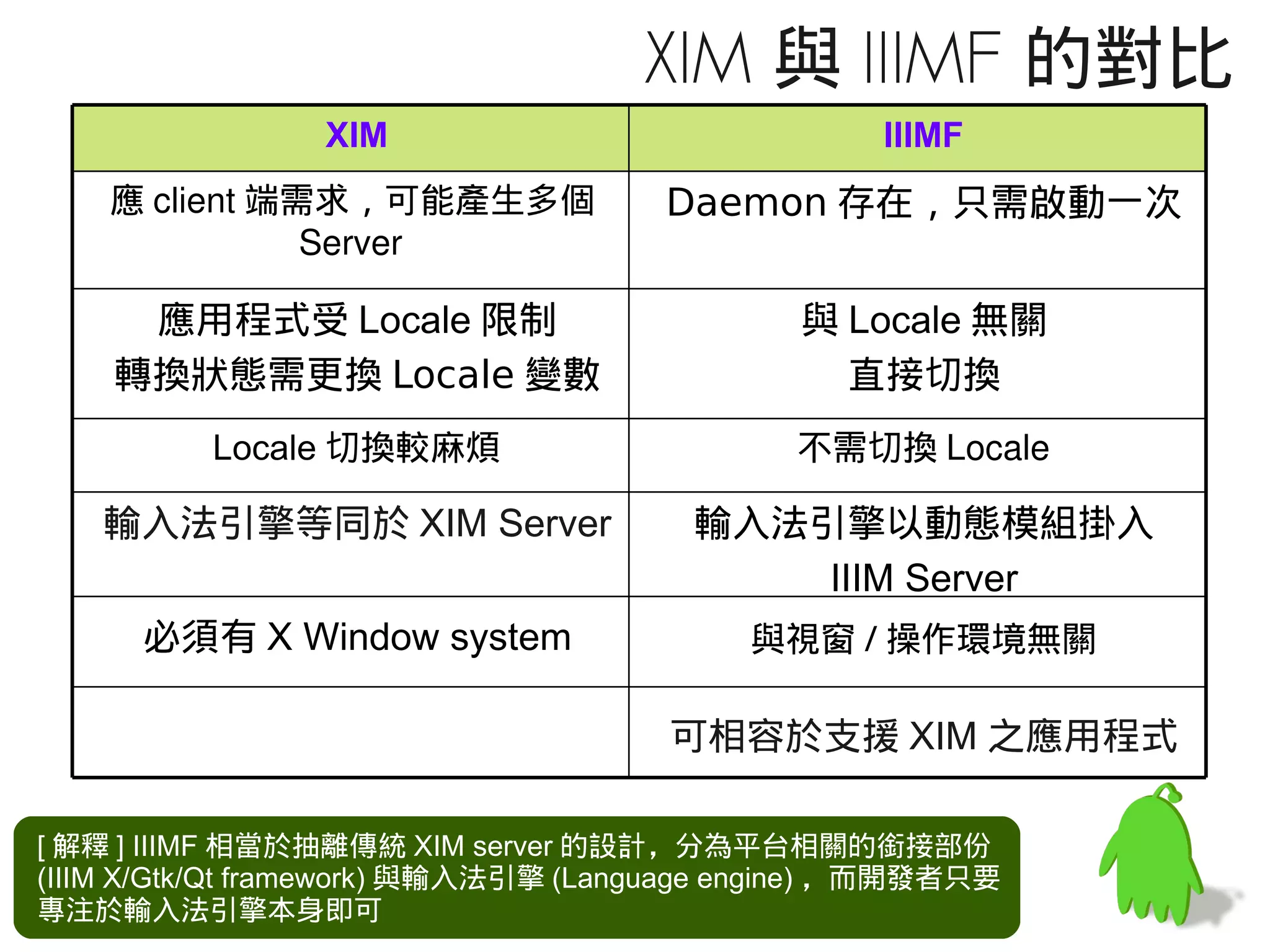 XIM 與 IIIMF 的對比

| XIM | IIIMF |
|---|---|
| 應 client 端需求，可能產生多個 Server | Daemon 存在，只需啟動一次 |
| 應用程式受 Locale 限制 轉換狀態需更換 Locale 變數 | 與 Locale 無關 直接切換 |
| Locale 切換較麻煩 | 不需切換 Locale |
| 輸入法引擎等同於 XIM Server | 輸入法引擎以動態模組掛入 IIIM Server |
| 必須有 X Window system | 與視窗 / 操作環境無關 |
| | 可相容於支援 XIM 之應用程式 |

[ 解釋 ] IIIMF 相當於抽離傳統 XIM server 的設計，分為平台相關的銜接部份 (IIIM X/Gtk/Qt framework) 與輸入法引擎 (Language engine)，而開發者只要專注於輸入法引擎本身即可